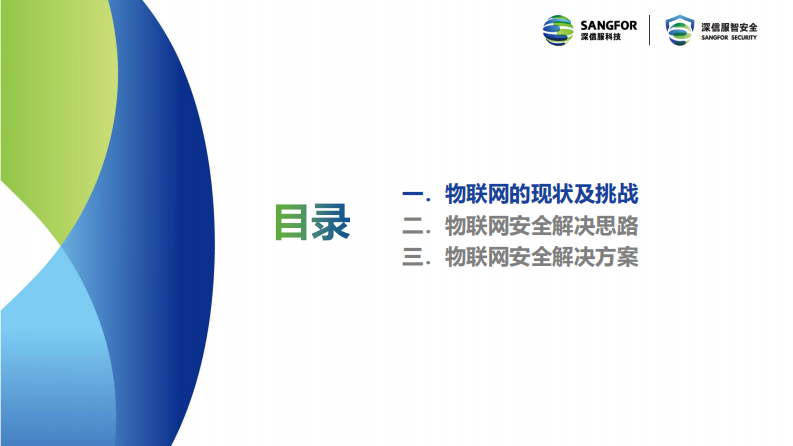 SANGFOR
深信服科技

深信服智安全
SANGFOR SECURITY

目录

一. 物联网的现状及挑战
二. 物联网安全解决思路
三. 物联网安全解决方案